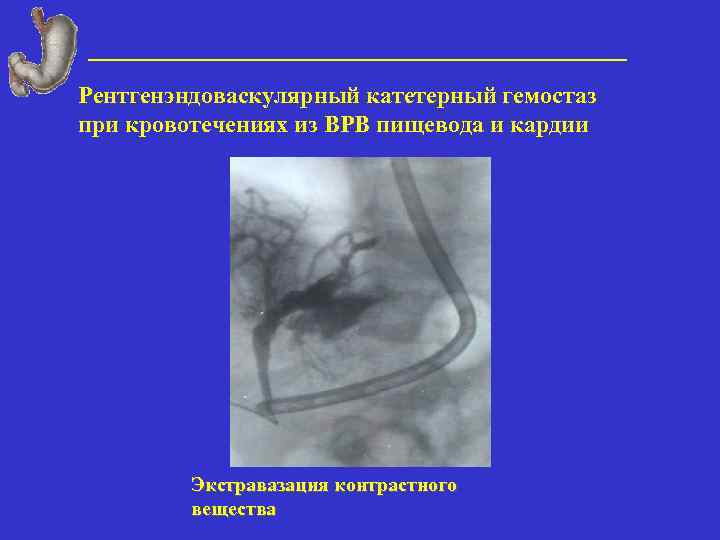 Рентгенэндоваскулярный катетерный гемостаз при кровотечениях из ВРВ пищевода и кардии

Экстравазация контрастного вещества